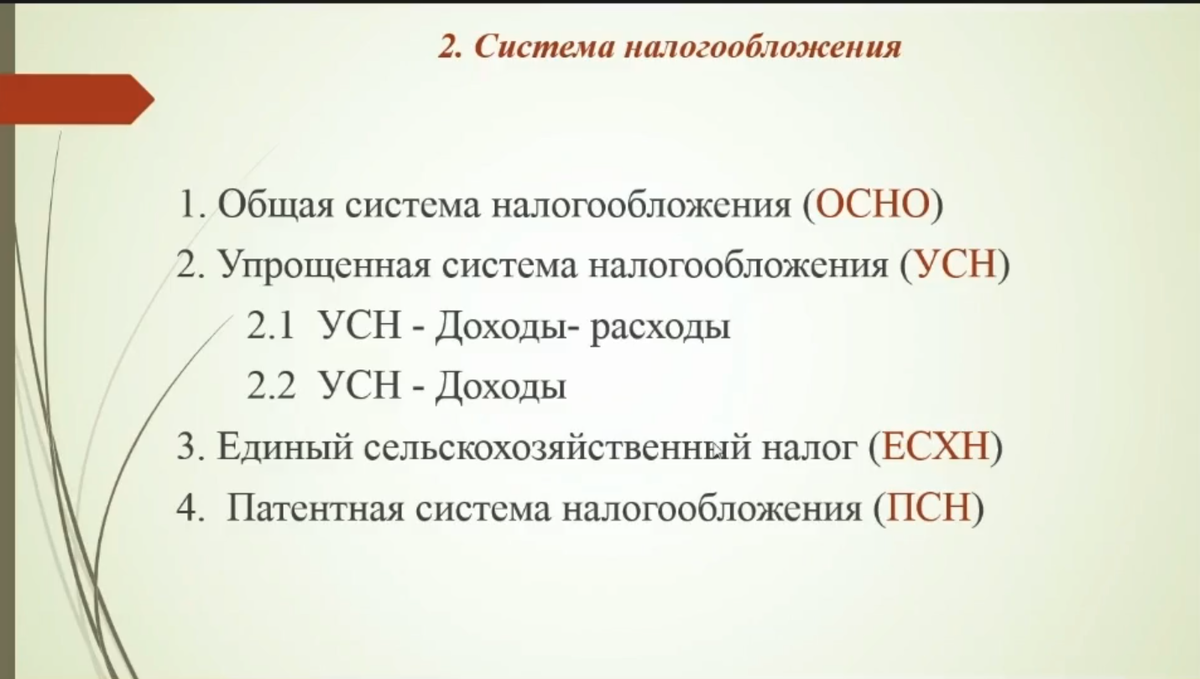 2. Система налогообложения

1. Общая система налогообложения (ОСНО)
2. Упрощенная система налогообложения (УСН)
2.1 УСН - Доходы- расходы
2.2 УСН - Доходы
3. Единый сельскохозяйственный налог (ЕСХН)
4. Патентная система налогообложения (ПСН)